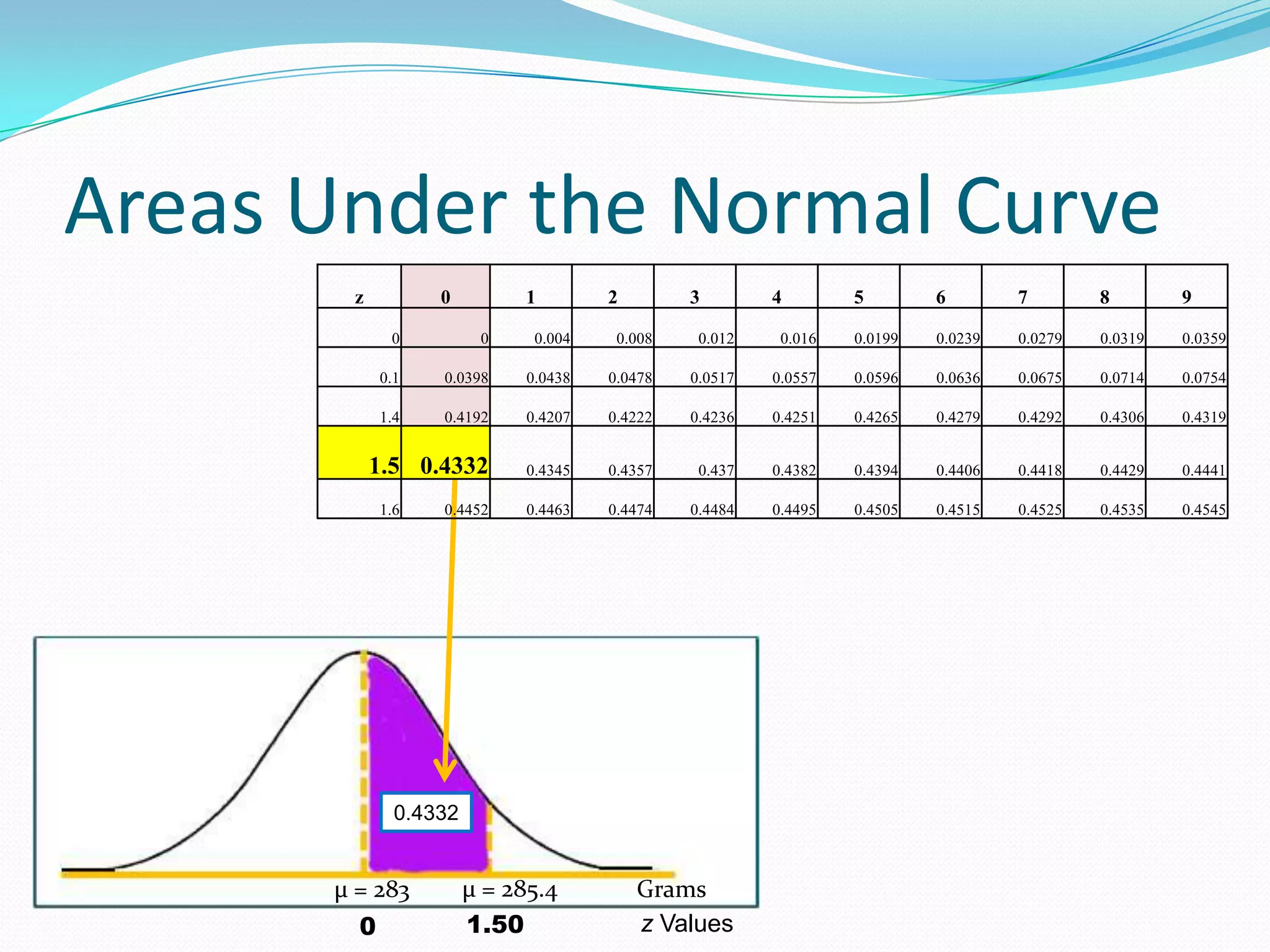 Areas Under the Normal Curve

| z | 0 | 1 | 2 | 3 | 4 | 5 | 6 | 7 | 8 | 9 |
|---|---|---|---|---|---|---|---|---|---|---|
| 0 | 0 | 0.004 | 0.008 | 0.012 | 0.016 | 0.0199 | 0.0239 | 0.0279 | 0.0319 | 0.0359 |
| 0.1 | 0.0398 | 0.0438 | 0.0478 | 0.0517 | 0.0557 | 0.0596 | 0.0636 | 0.0675 | 0.0714 | 0.0754 |
| 1.4 | 0.4192 | 0.4207 | 0.4222 | 0.4236 | 0.4251 | 0.4265 | 0.4279 | 0.4292 | 0.4306 | 0.4319 |
| 1.5 | 0.4332 | 0.4345 | 0.4357 | 0.437 | 0.4382 | 0.4394 | 0.4406 | 0.4418 | 0.4429 | 0.4441 |
| 1.6 | 0.4452 | 0.4463 | 0.4474 | 0.4484 | 0.4495 | 0.4505 | 0.4515 | 0.4525 | 0.4535 | 0.4545 |

0.4332

μ = 283 μ = 285.4 Grams

0 1.50 z Values